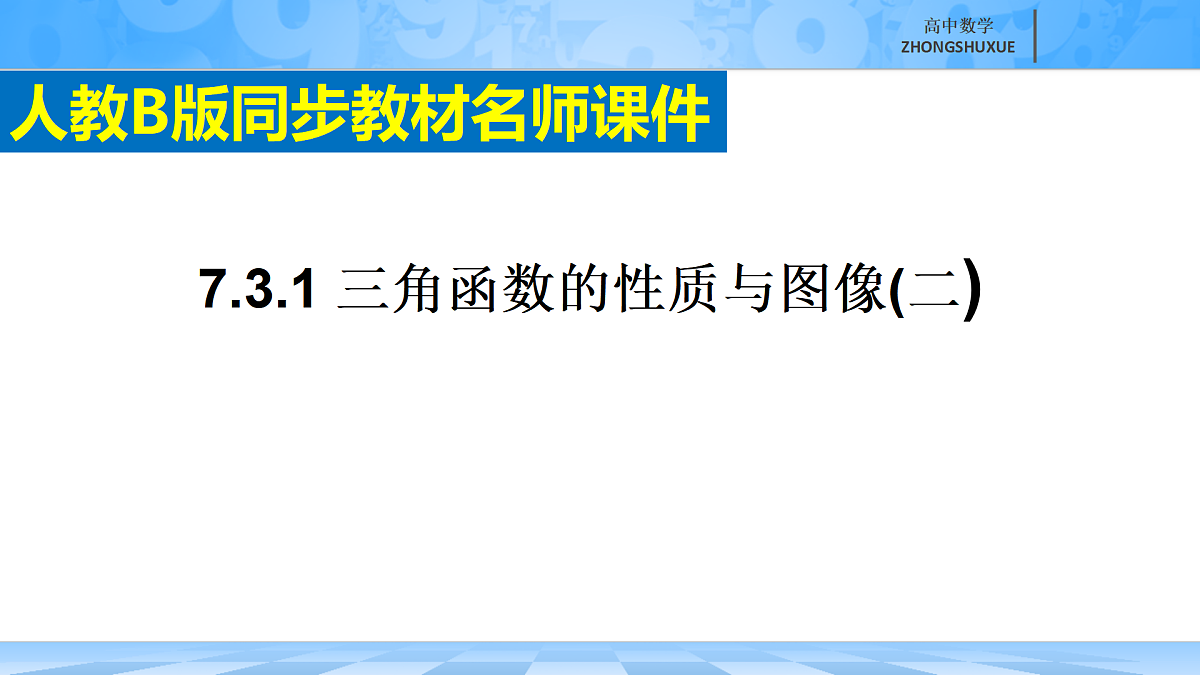 高中数学
ZHONGSHUXUE

人教B版同步教材名师课件

7.3.1 三角函数的性质与图像(二)